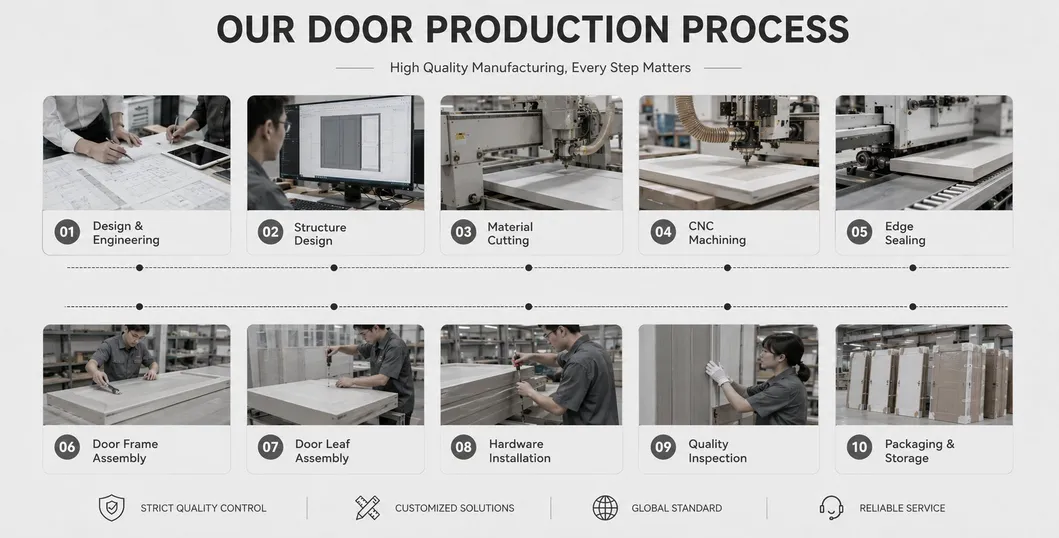 OUR DOOR PRODUCTION PROCESS

High Quality Manufacturing, Every Step Matters

01 Design & Engineering

02 Structure Design

03 Material Cutting

04 CNC Machining

05 Edge Sealing

06 Door Frame Assembly

07 Door Leaf Assembly

08 Hardware Installation

09 Quality Inspection

10 Packaging & Storage

STRICT QUALITY CONTROL

CUSTOMIZED SOLUTIONS

GLOBAL STANDARD

RELIABLE SERVICE